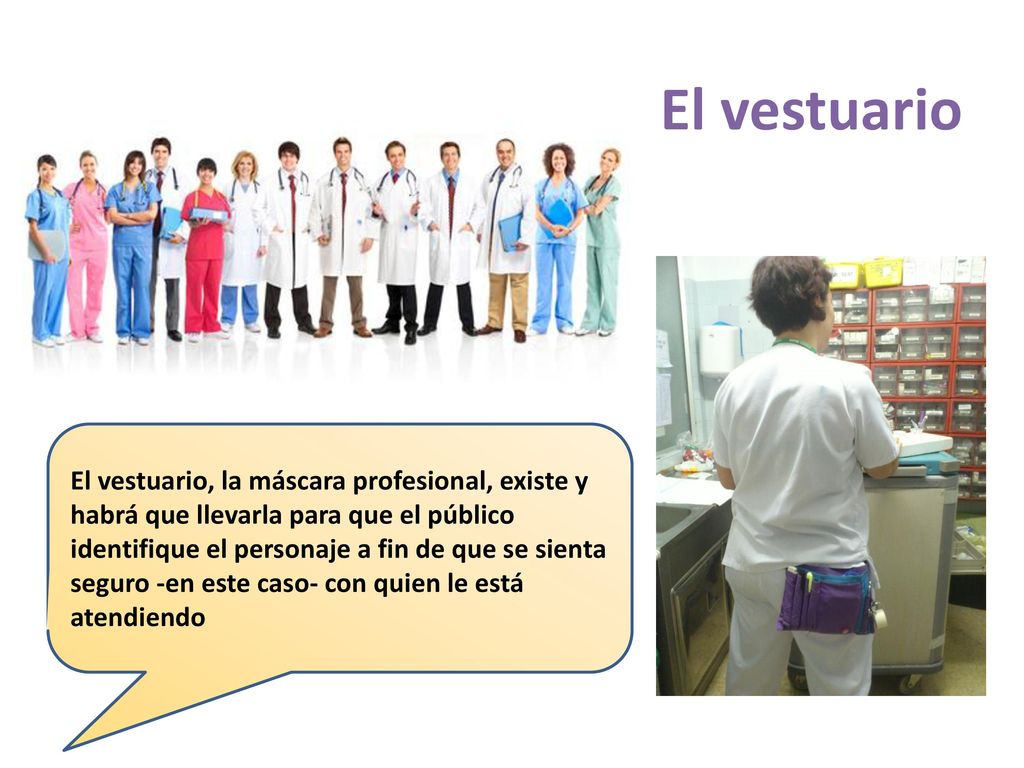 El vestuario

El vestuario, la máscara profesional, existe y habrá que llevarla para que el público identifique el personaje a fin de que se sienta seguro -en este caso- con quien le está atendiendo